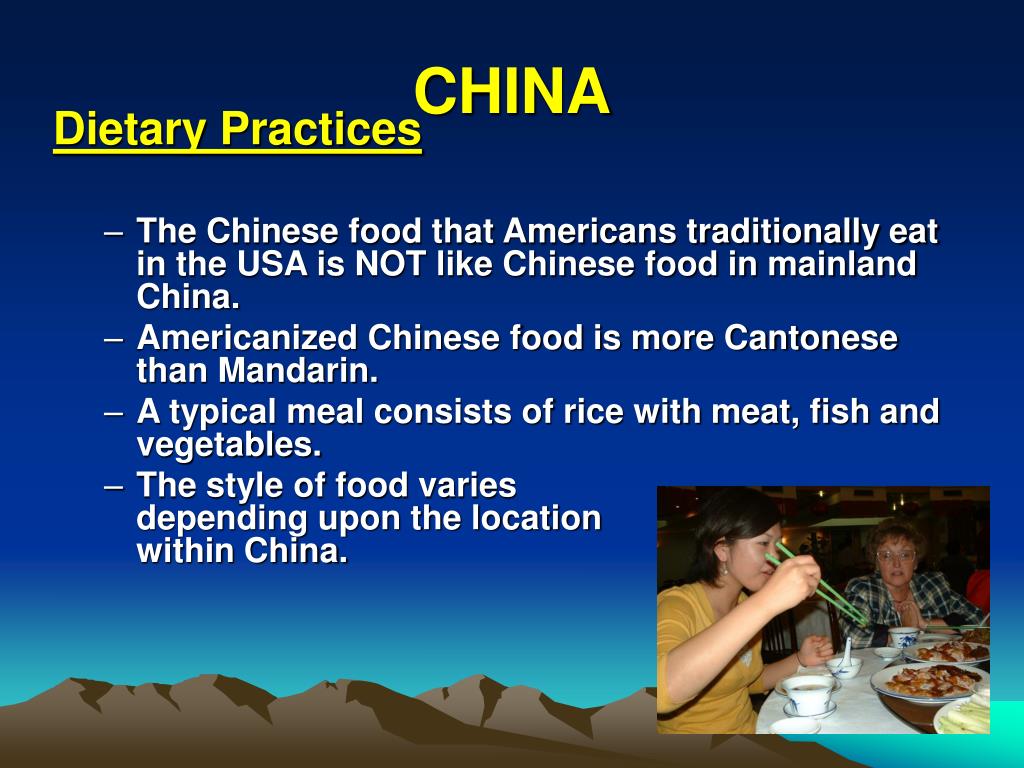 CHINA
Dietary Practices

– The Chinese food that Americans traditionally eat in the USA is NOT like Chinese food in mainland China.
– Americanized Chinese food is more Cantonese than Mandarin.
– A typical meal consists of rice with meat, fish and vegetables.
– The style of food varies depending upon the location within China.